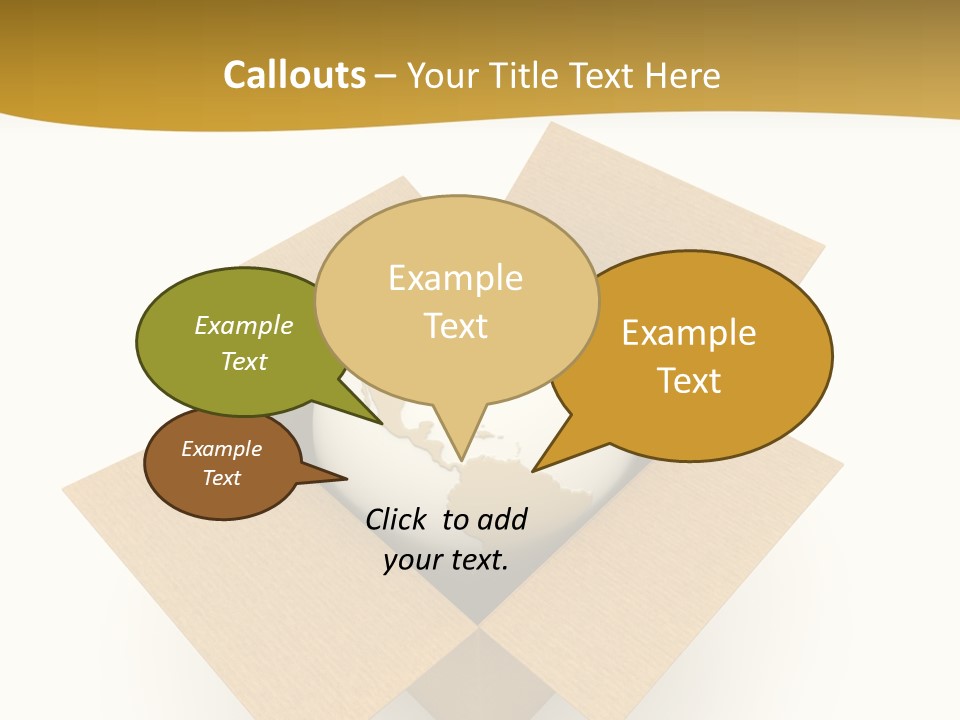 Callouts – Your Title Text Here

Example Text

Example Text

Example Text

Example Text

Click to add your text.